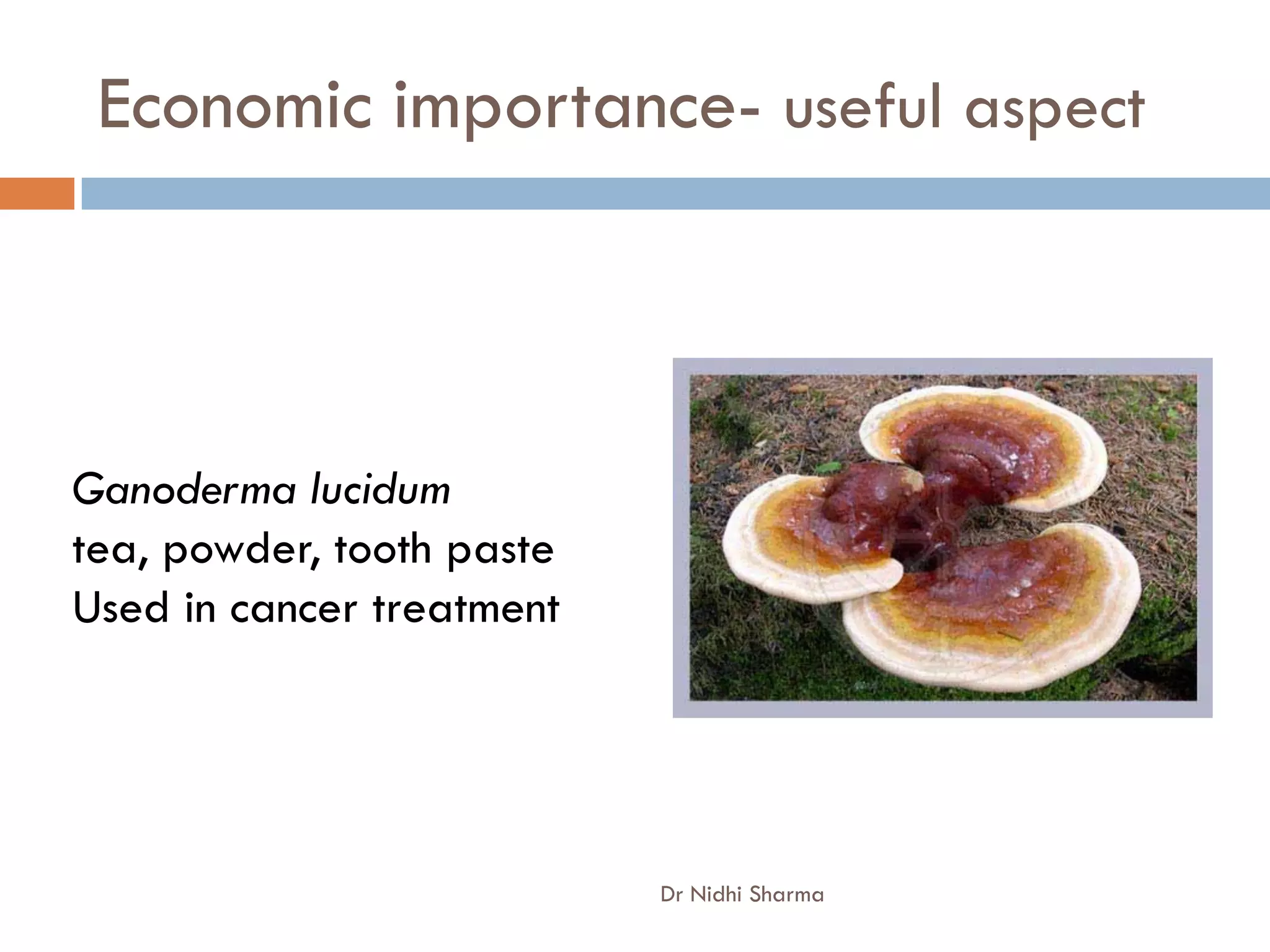 Economic importance- useful aspect

Ganoderma lucidum
tea, powder, tooth paste
Used in cancer treatment

Dr Nidhi Sharma